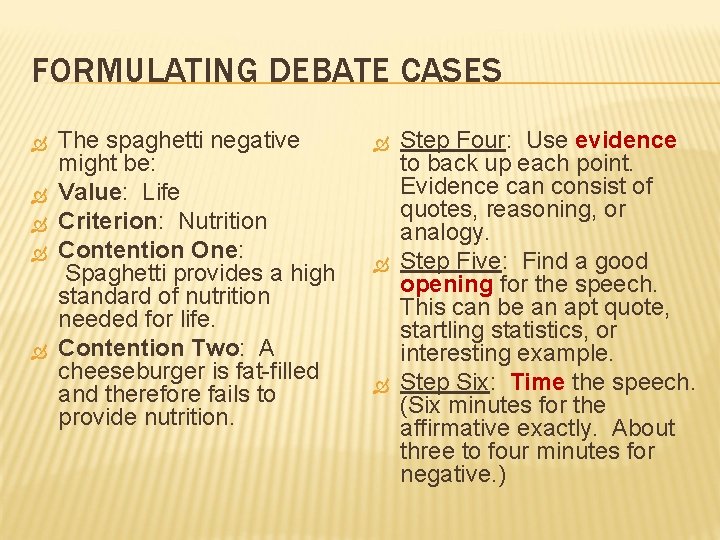 FORMULATING DEBATE CASES

The spaghetti negative might be:

Value: Life

Criterion: Nutrition

Contention One: Spaghetti provides a high standard of nutrition needed for life.

Contention Two: A cheeseburger is fat-filled and therefore fails to provide nutrition.

Step Four: Use evidence to back up each point. Evidence can consist of quotes, reasoning, or analogy.

Step Five: Find a good opening for the speech. This can be an apt quote, startling statistics, or interesting example.

Step Six: Time the speech. (Six minutes for the affirmative exactly. About three to four minutes for negative.)